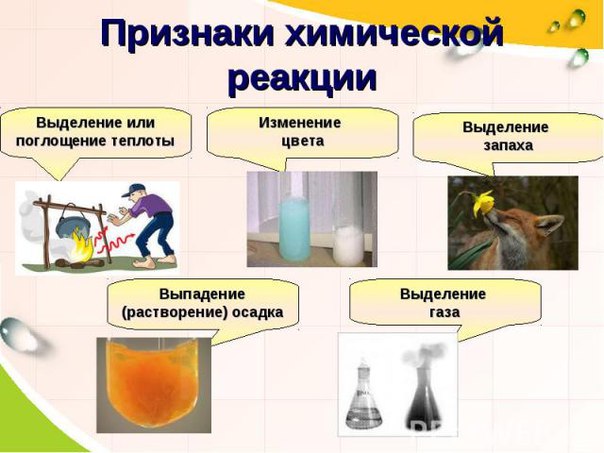 Признаки химической реакции

Выделение или поглощение теплоты

Изменение цвета

Выделение запаха

Выпадение (растворение) осадка

Выделение газа